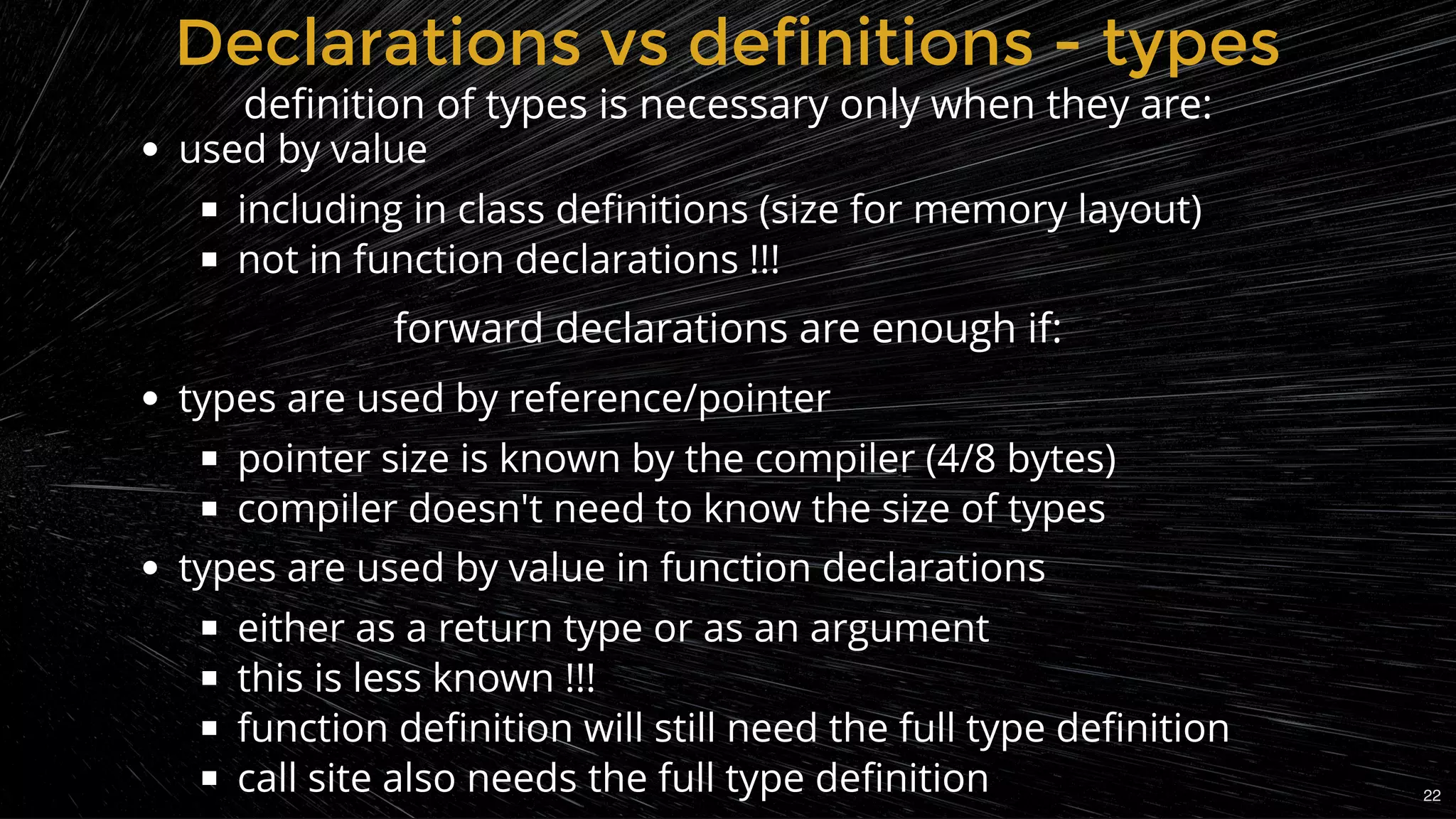 Declarations vs definitions - types

definition of types is necessary only when they are:

- used by value
  - including in class definitions (size for memory layout)
  - not in function declarations !!!

forward declarations are enough if:

- types are used by reference/pointer
  - pointer size is known by the compiler (4/8 bytes)
  - compiler doesn't need to know the size of types
- types are used by value in function declarations
  - either as a return type or as an argument
  - this is less known !!!
  - function definition will still need the full type definition
  - call site also needs the full type definition

22